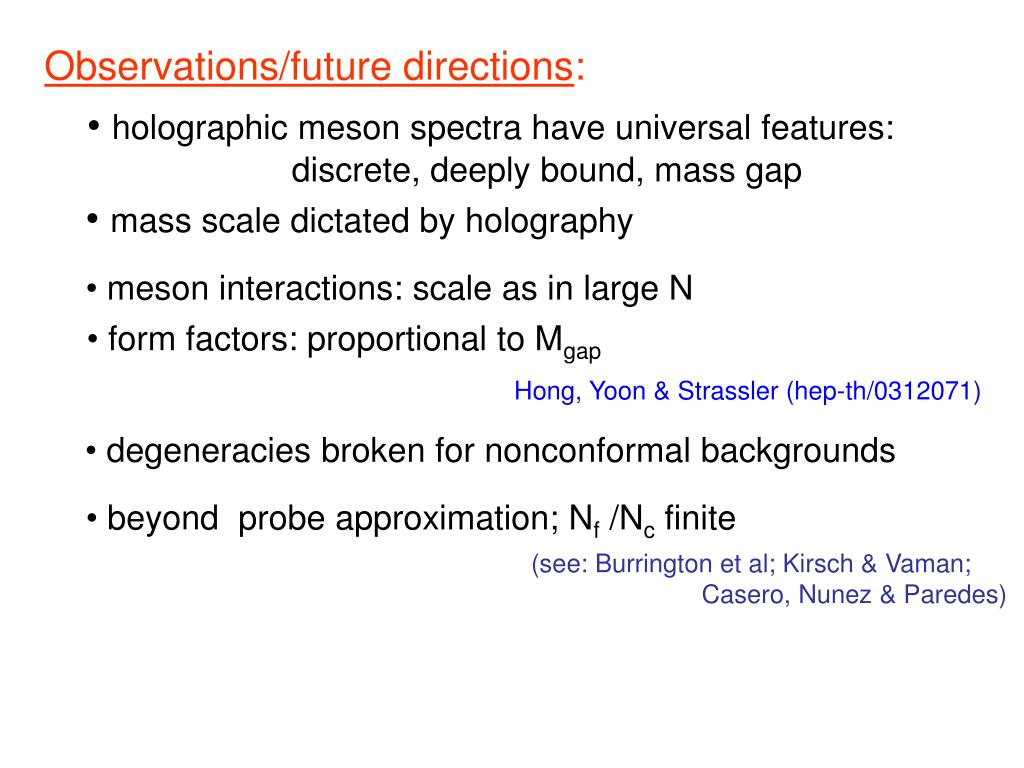 Observations/future directions:

• holographic meson spectra have universal features: discrete, deeply bound, mass gap

• mass scale dictated by holography

• meson interactions: scale as in large N

• form factors: proportional to $M_{gap}$

Hong, Yoon & Strassler (hep-th/0312071)

• degeneracies broken for nonconformal backgrounds

• beyond probe approximation; $N_f$ /$N_c$ finite

(see: Burrington et al; Kirsch & Vaman; Casero, Nunez & Paredes)